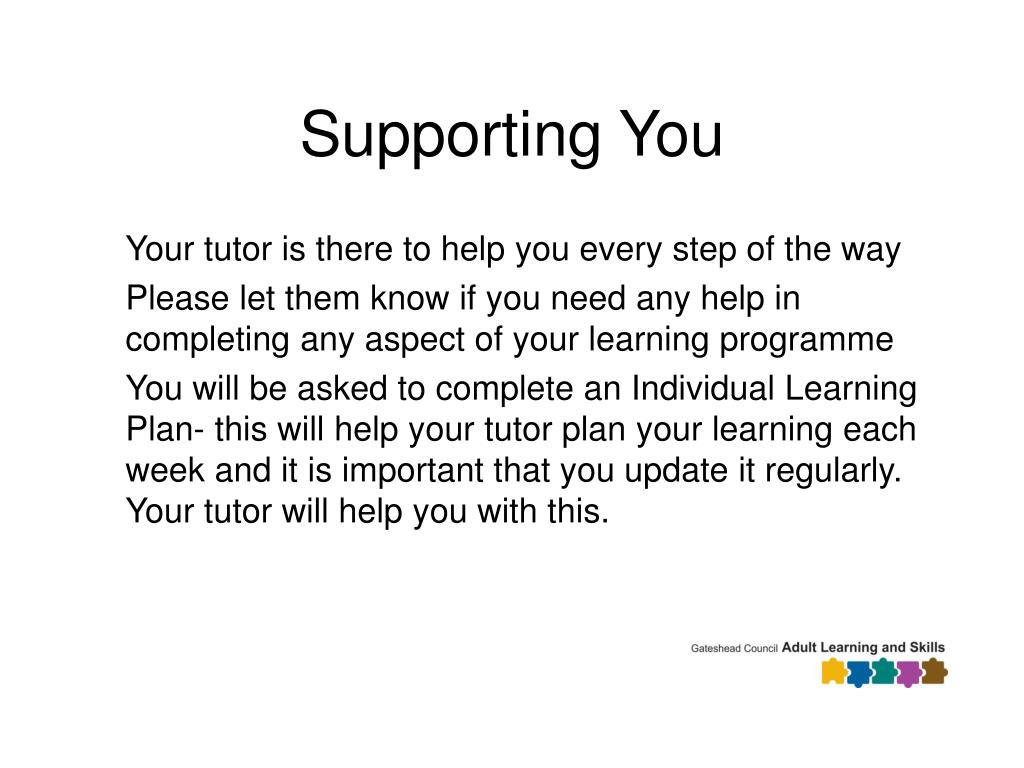 Supporting You

Your tutor is there to help you every step of the way

Please let them know if you need any help in completing any aspect of your learning programme

You will be asked to complete an Individual Learning Plan- this will help your tutor plan your learning each week and it is important that you update it regularly. Your tutor will help you with this.

Gateshead Council Adult Learning and Skills